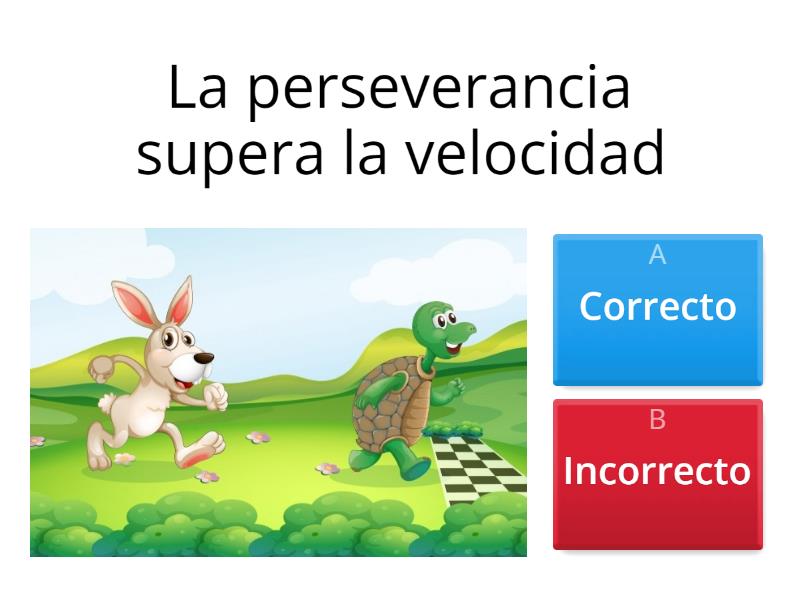 La perseverancia supera la velocidad

A
Correcto

B
Incorrecto